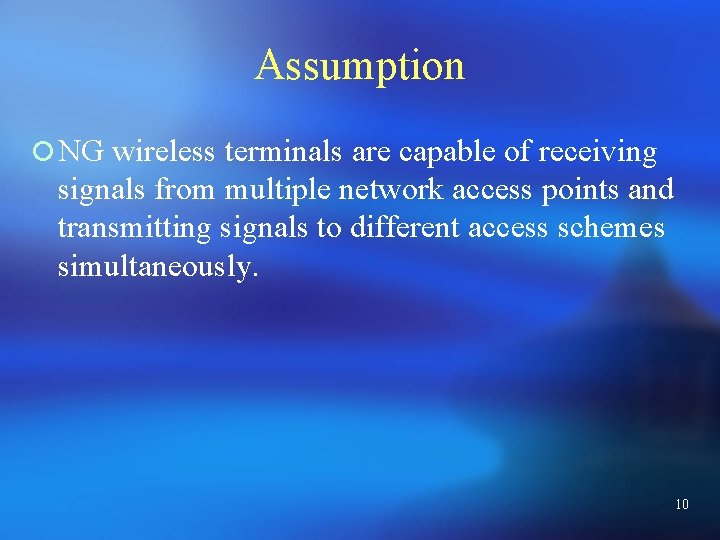 Assumption

NG wireless terminals are capable of receiving signals from multiple network access points and transmitting signals to different access schemes simultaneously.

10